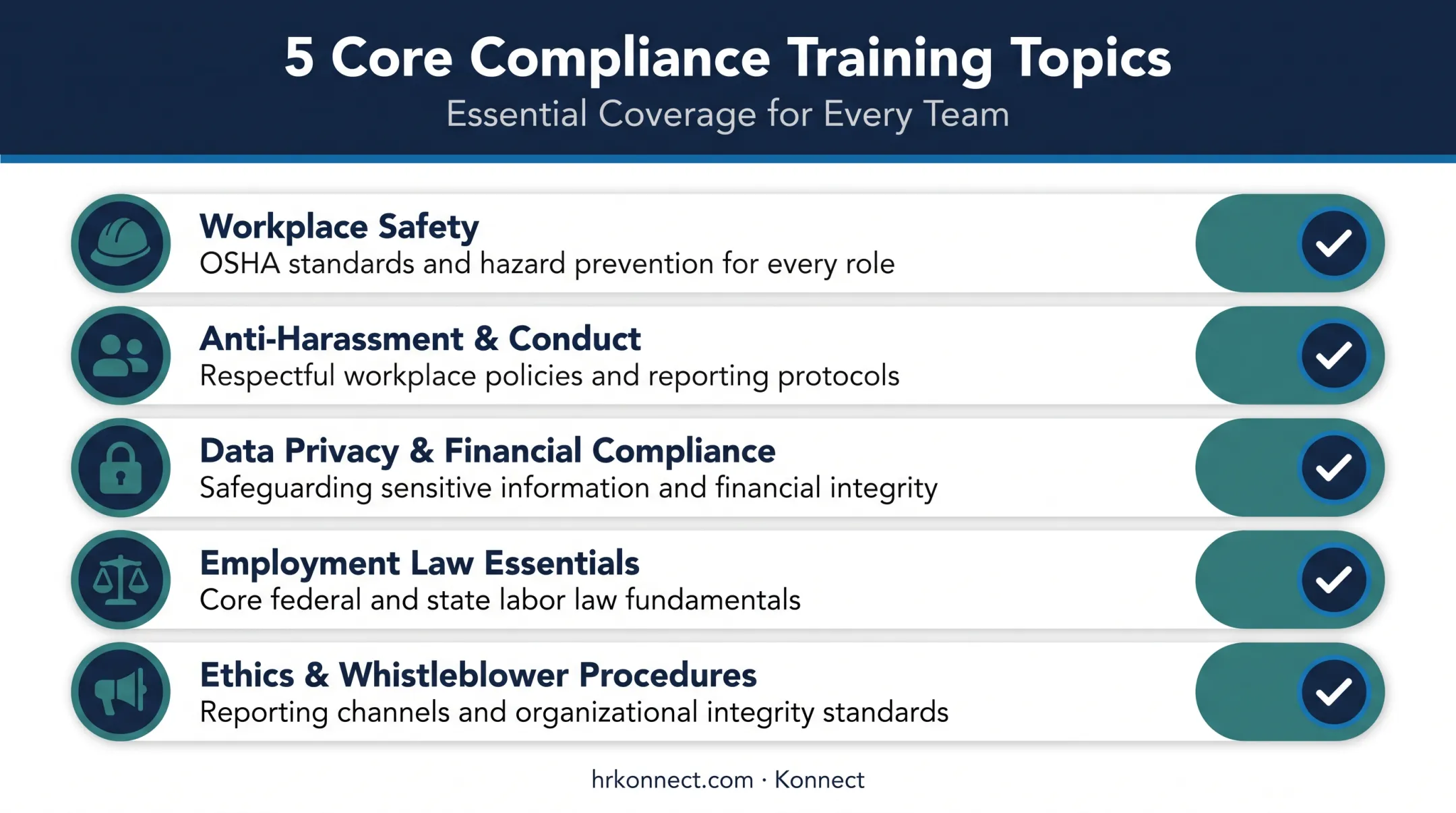 5 Core Compliance Training Topics
Essential Coverage for Every Team

Workplace Safety
OSHA standards and hazard prevention for every role

Anti-Harassment & Conduct
Respectful workplace policies and reporting protocols

Data Privacy & Financial Compliance
Safeguarding sensitive information and financial integrity

Employment Law Essentials
Core federal and state labor law fundamentals

Ethics & Whistleblower Procedures
Reporting channels and organizational integrity standards

hrkonnect.com · Konnect